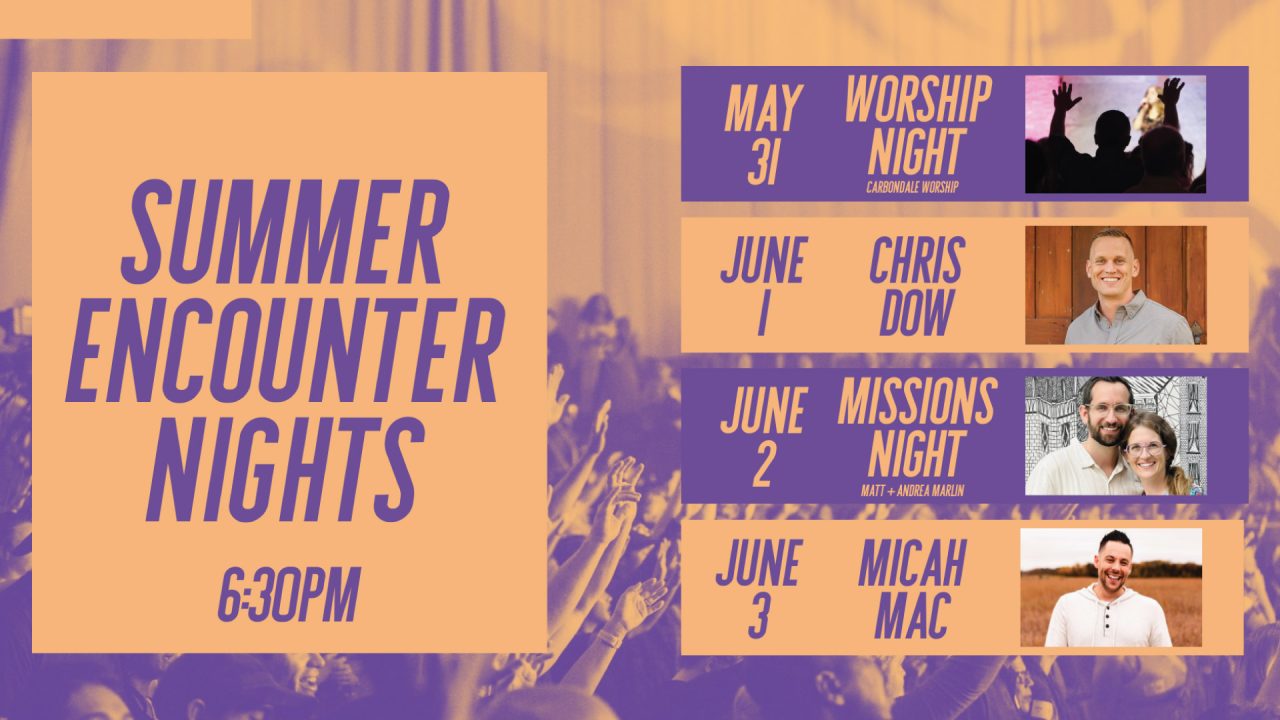 SUMMER ENCOUNTER NIGHTS

6:30PM

MAY 31
WORSHIP NIGHT
CARBONDALE WORSHIP

JUNE 1
CHRIS DOW

JUNE 2
MISSIONS NIGHT
MATT + ANDREA MARLIN

JUNE 3
MICAH MAC